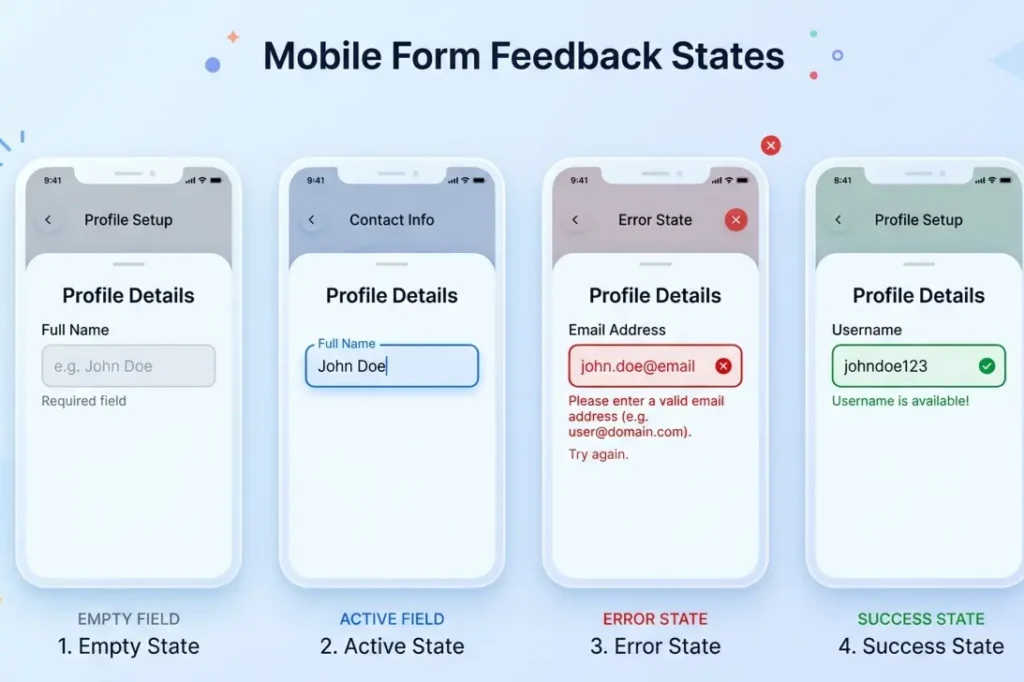 Mobile Form Feedback States

9:41
Profile Setup
Profile Details
Full Name
e.g. John Doe
Required field

EMPTY FIELD
1. Empty State

9:41
Contact Info
Profile Details
Full Name
John Doe

ACTIVE FIELD
2. Active State

9:41
Error State
Profile Details
Email Address
john.doe@email
Please enter a valid email address (e.g. user@domain.com).
Try again.

ERROR STATE
3. Error State

8:41
Profile Setup
Profile Details
Username
johndoe123
Username is available!

SUCCESS STATE
4. Success State